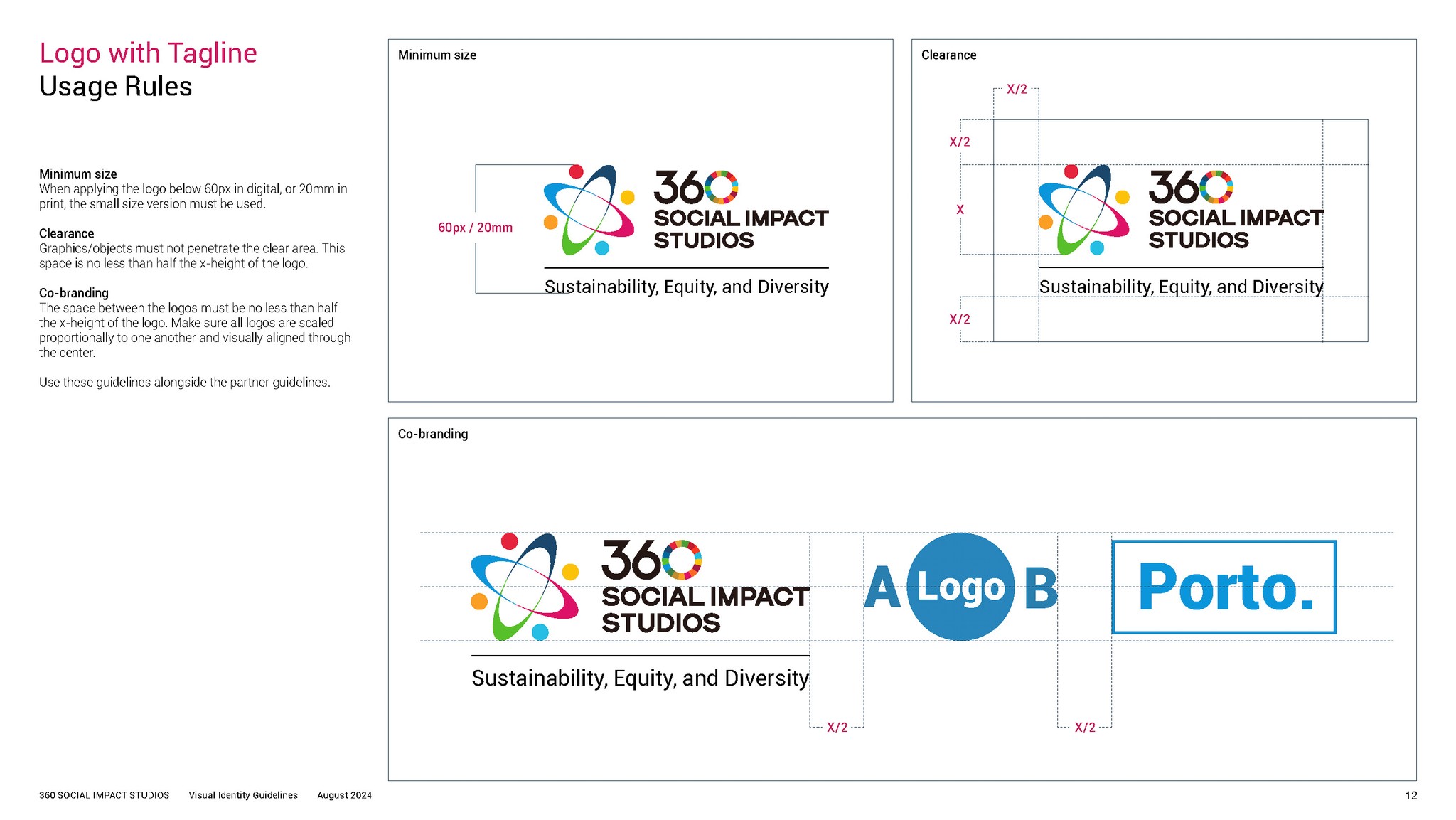 Logo with Tagline
Usage Rules

Minimum size
When applying the logo below 60px in digital, or 20mm in print, the small size version must be used.

Clearance
Graphics/objects must not penetrate the clear area. This space is no less than half the x-height of the logo.

Co-branding
The space between the logos must be no less than half the x-height of the logo. Make sure all logos are scaled proportionally to one another and visually aligned through the center.

Use these guidelines alongside the partner guidelines.

Minimum size

60px / 20mm

360 SOCIAL IMPACT STUDIOS
Sustainability, Equity, and Diversity

Clearance

X/2

X/2

X

X/2

360 SOCIAL IMPACT STUDIOS
Sustainability, Equity, and Diversity

Co-branding

360 SOCIAL IMPACT STUDIOS
Sustainability, Equity, and Diversity

A Logo B

Porto.

X/2

X/2

360 SOCIAL IMPACT STUDIOS Visual Identity Guidelines August 2024

12